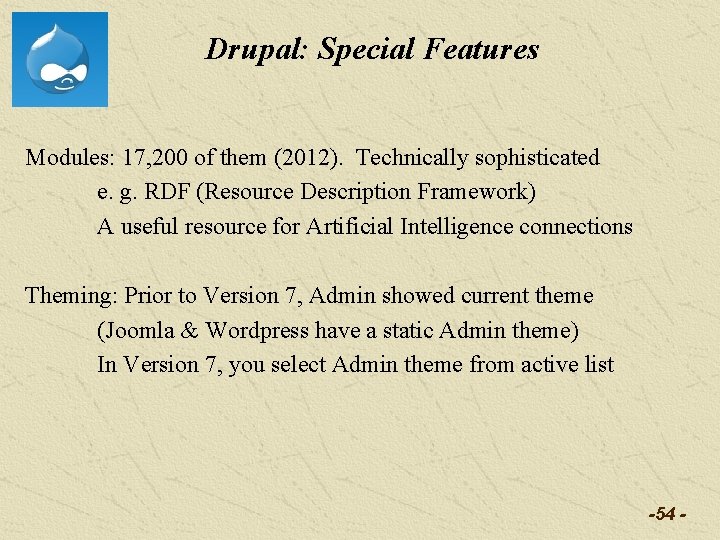 Drupal: Special Features

Modules: 17,200 of them (2012). Technically sophisticated
e. g. RDF (Resource Description Framework)
A useful resource for Artificial Intelligence connections

Theming: Prior to Version 7, Admin showed current theme
(Joomla & Wordpress have a static Admin theme)
In Version 7, you select Admin theme from active list

-54 -